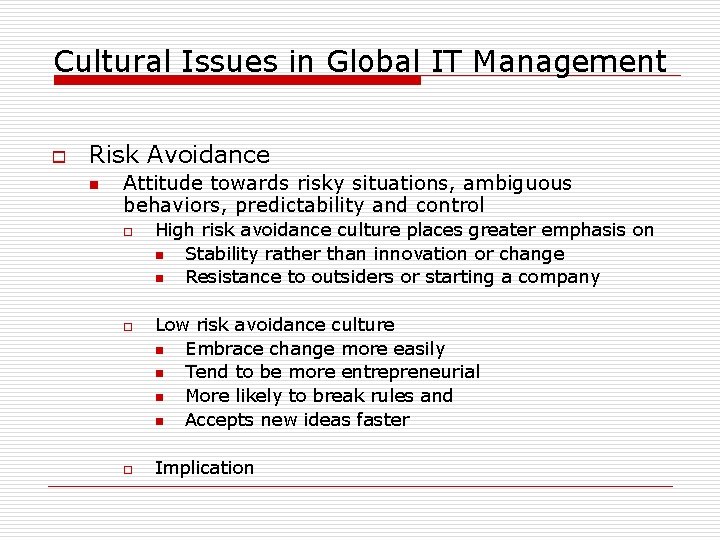 Cultural Issues in Global IT Management

Risk Avoidance

Attitude towards risky situations, ambiguous behaviors, predictability and control

High risk avoidance culture places greater emphasis on

Stability rather than innovation or change

Resistance to outsiders or starting a company

Low risk avoidance culture

Embrace change more easily

Tend to be more entrepreneurial

More likely to break rules and

Accepts new ideas faster

Implication